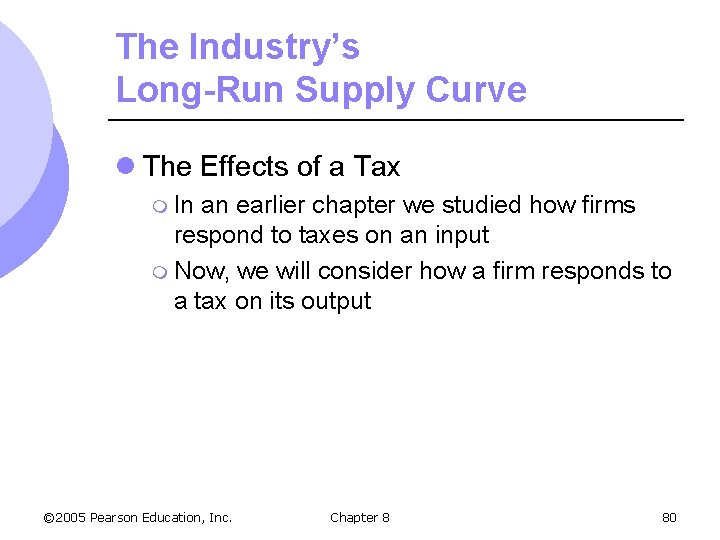 The Industry's Long-Run Supply Curve

The Effects of a Tax

In an earlier chapter we studied how firms respond to taxes on an input

Now, we will consider how a firm responds to a tax on its output

©2005 Pearson Education, Inc.

Chapter 8

80